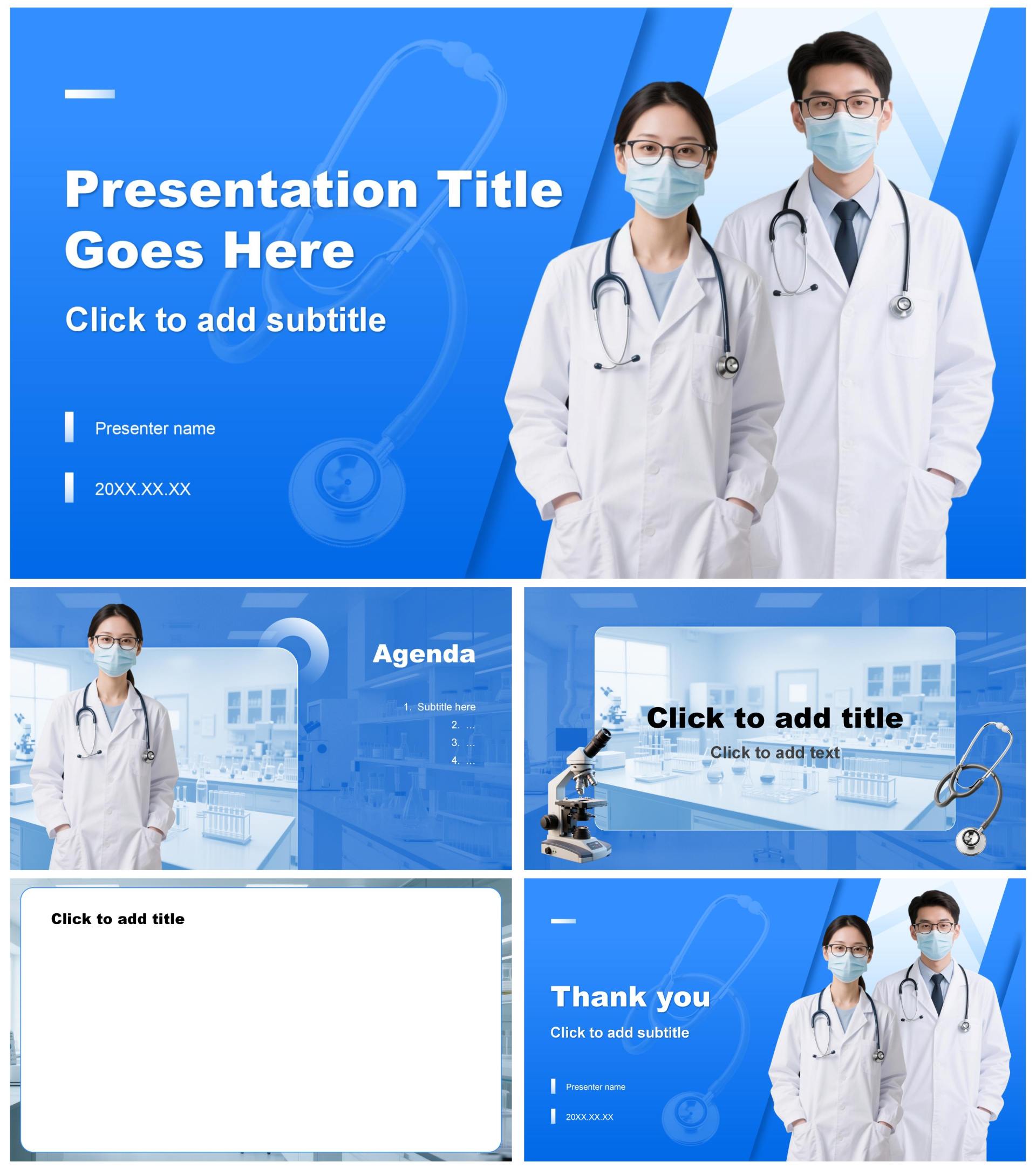 Presentation Title Goes Here

Click to add subtitle

Presenter name

20XX.XX.XX

Agenda

1. Subtitle here
2. …
3. …
4. …

Click to add title

Click to add text

Click to add title

Thank you

Click to add subtitle

Presenter name

20XX.XX.XX